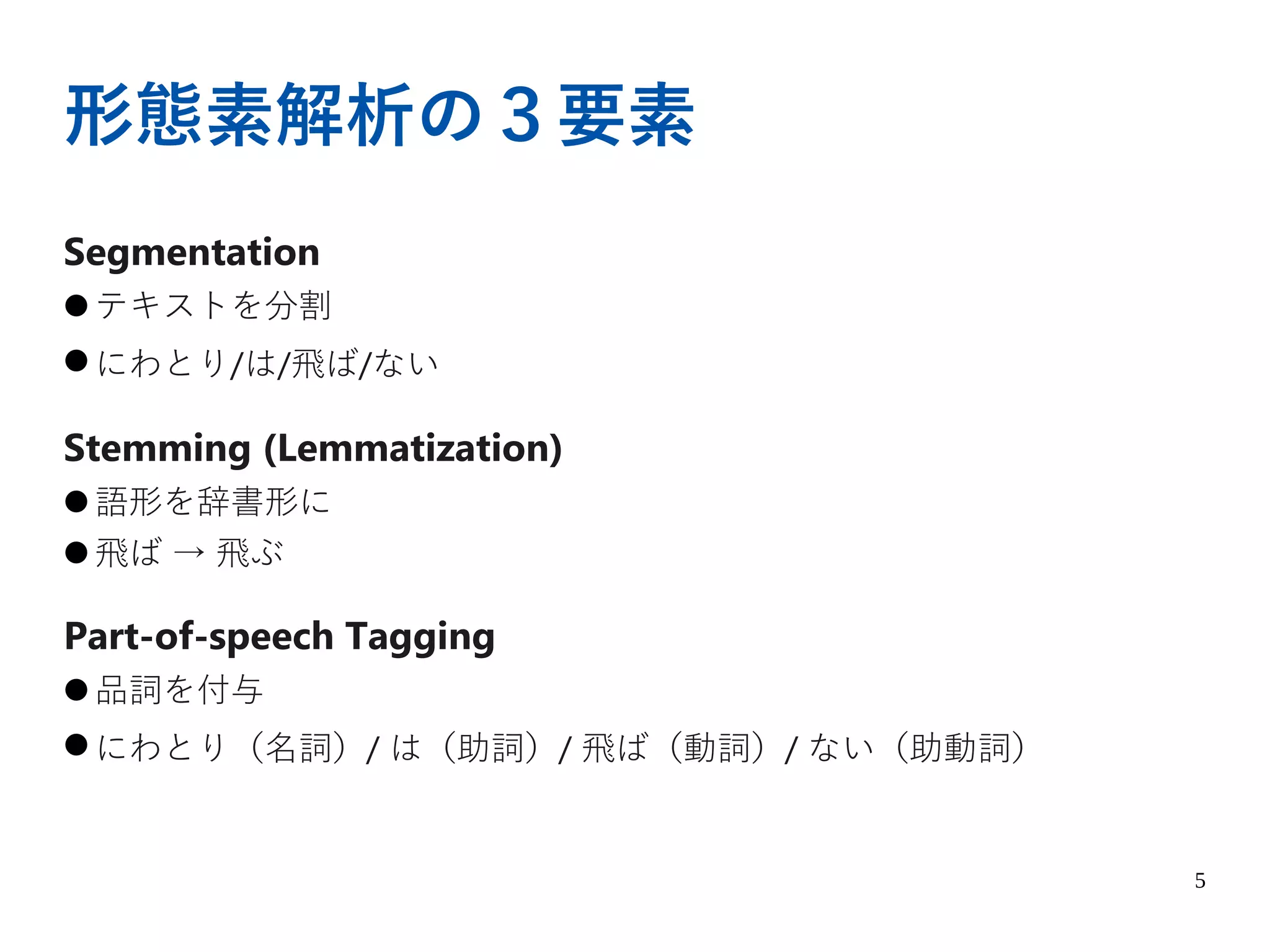 形態素解析の３要素

Segmentation
● テキストを分割
● にわとり/は/飛ば/ない

Stemming (Lemmatization)
● 語形を辞書形に
● 飛ば → 飛ぶ

Part-of-speech Tagging
● 品詞を付与
● にわとり（名詞）/ は（助詞）/ 飛ば（動詞）/ ない（助動詞）

5